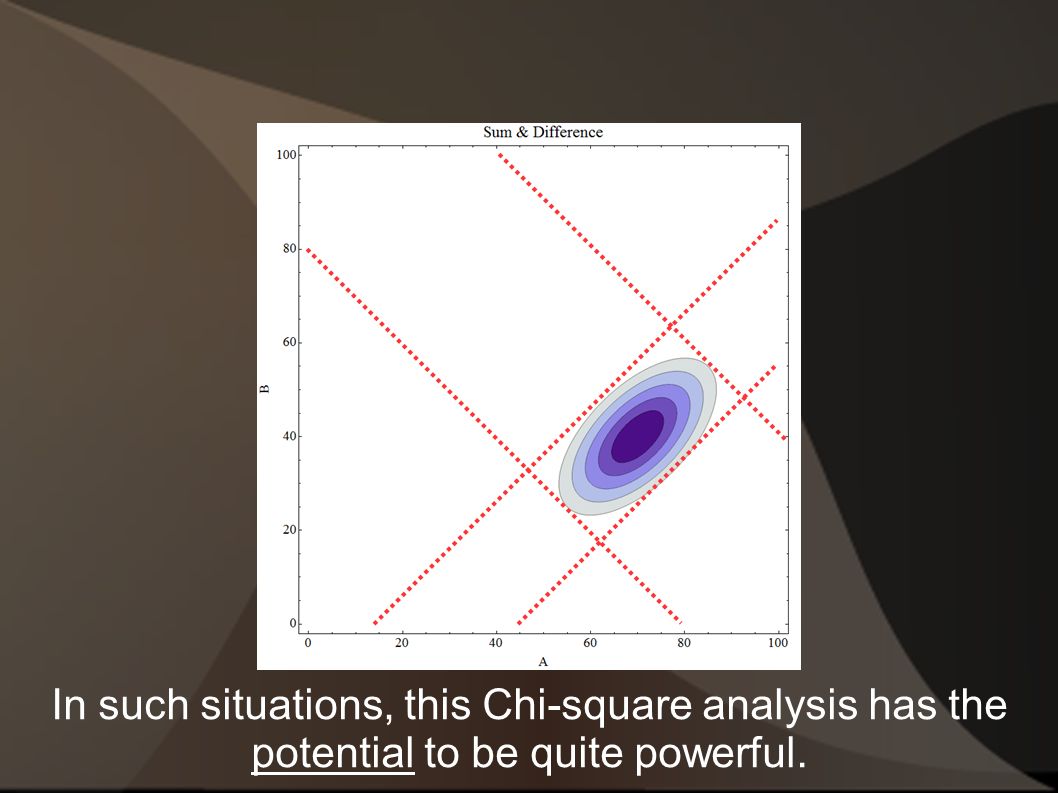 Sum & Difference

100
80
60
40
20
0

B

0 20 40 60 80 100

A

In such situations, this Chi-square analysis has the potential to be quite powerful.